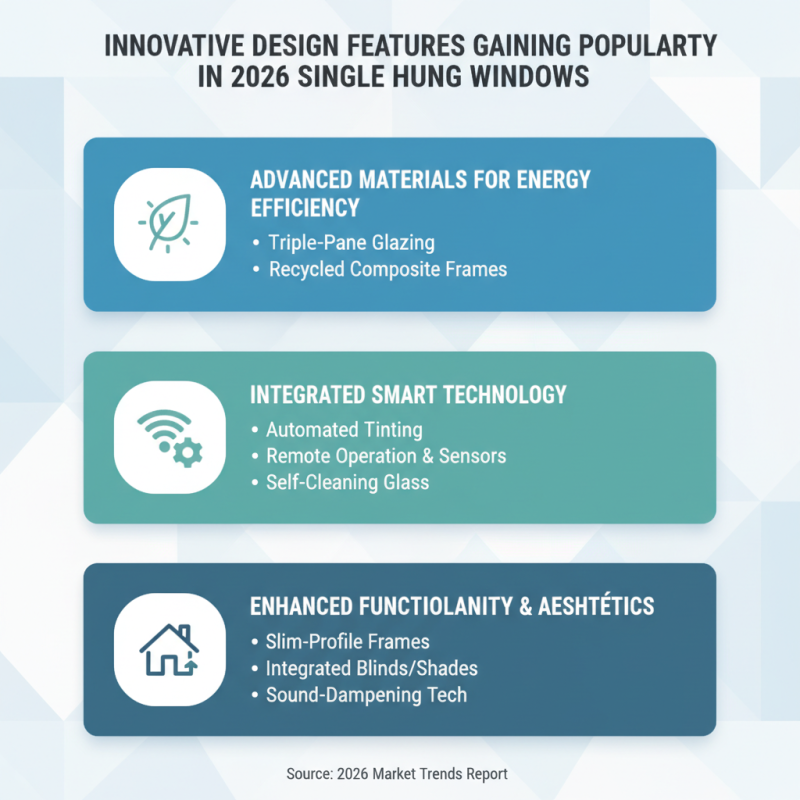 INNOVATIVE DESIGN FEATURES GAINING POPULARTY IN 2026 SINGLE HUNG WINDOWS

ADVANCED MATERIALS FOR ENERGY EFFICIENCY
• Triple-Pane Glazing
• Recycled Composite Frames

INTEGRATED SMART TECHNOLOGY
• Automated Tinting
• Remote Operation & Sensors
• Self-Cleaning Glass

ENHANCED FUNCTIOLANITY & AESHTÉTICS
• Slim-Profile Frames
• Integrated Blinds/Shades
• Sound-Dampening Tech

Source: 2026 Market Trends Report